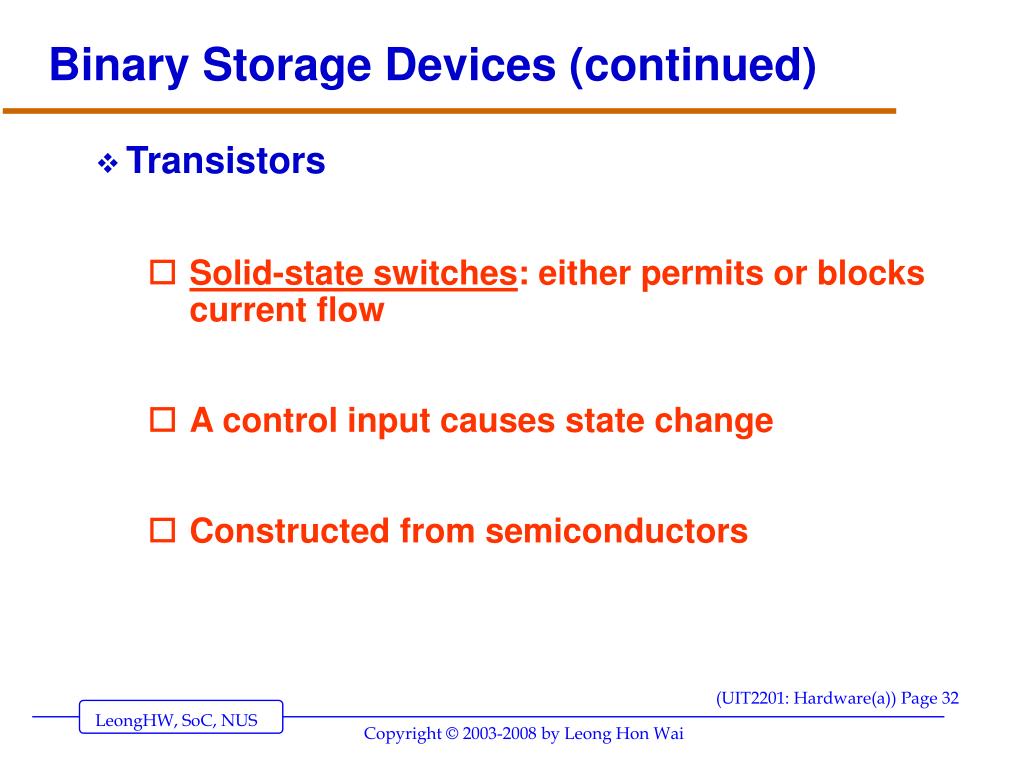 Binary Storage Devices (continued)

❖ Transistors

☐ Solid-state switches: either permits or blocks current flow

☐ A control input causes state change

☐ Constructed from semiconductors

(UIT2201: Hardware(a)) Page 32

LeongHW, SoC, NUS

Copyright © 2003-2008 by Leong Hon Wai